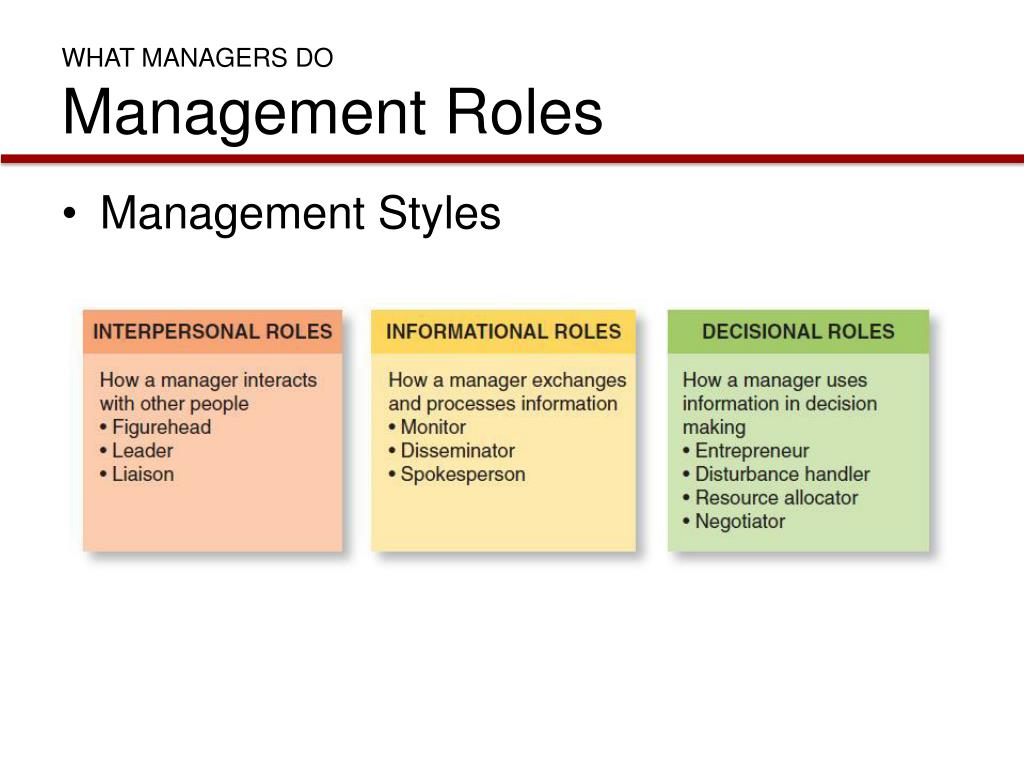 WHAT MANAGERS DO
Management Roles

• Management Styles

INTERPERSONAL ROLES

How a manager interacts with other people
• Figurehead
• Leader
• Liaison

INFORMATIONAL ROLES

How a manager exchanges and processes information
• Monitor
• Disseminator
• Spokesperson

DECISIONAL ROLES

How a manager uses information in decision making
• Entrepreneur
• Disturbance handler
• Resource allocator
• Negotiator